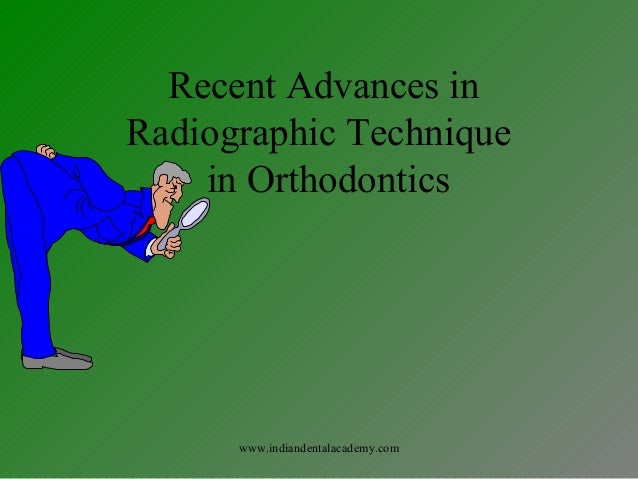 Recent Advances in Radiographic Technique in Orthodontics

www.indiandentalacademy.com